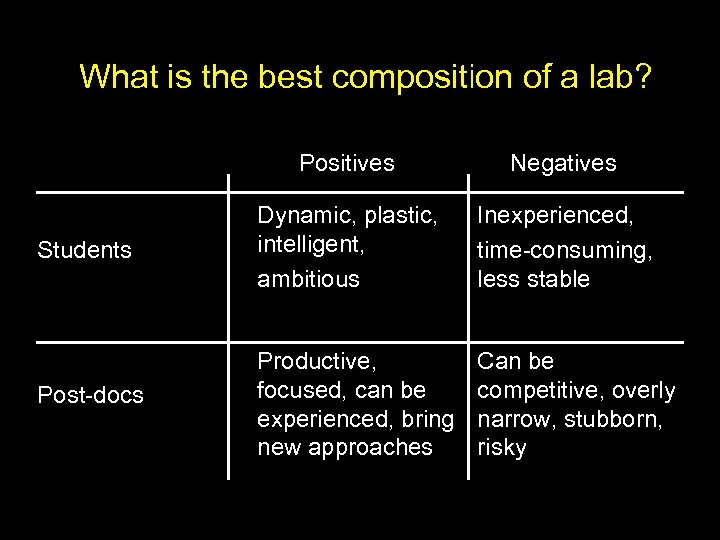 What is the best composition of a lab?

| | Positives | Negatives |
|---|---|---|
| Students | Dynamic, plastic, intelligent, ambitious | Inexperienced, time-consuming, less stable |
| Post-docs | Productive, focused, can be experienced, bring new approaches | Can be competitive, overly narrow, stubborn, risky |